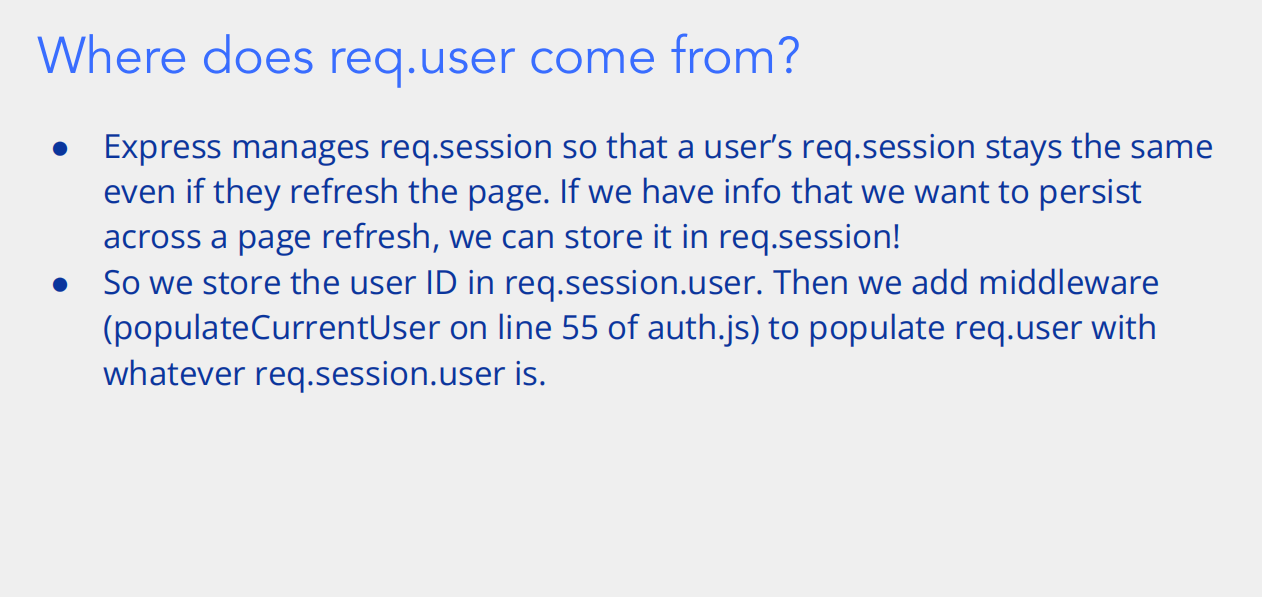 Where does req.user come from?

● Express manages req.session so that a user's req.session stays the same even if they refresh the page. If we have info that we want to persist across a page refresh, we can store it in req.session!
● So we store the user ID in req.session.user. Then we add middleware (populateCurrentUser on line 55 of auth.js) to populate req.user with whatever req.session.user is.